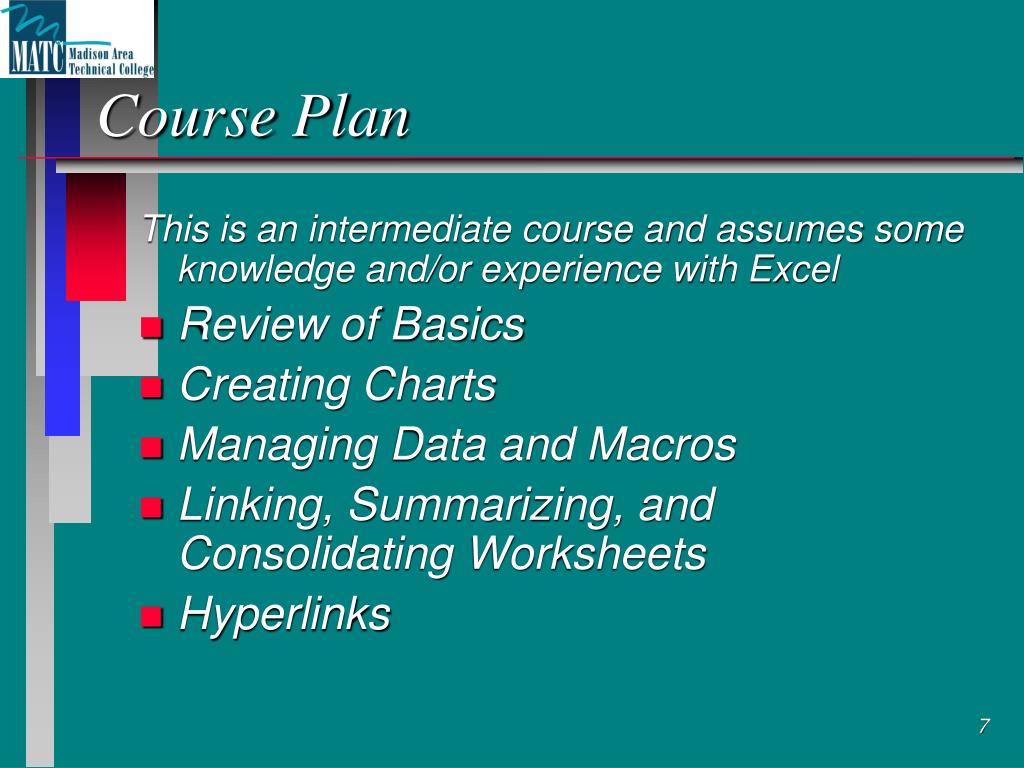 MATC Madison Area Technical College

Course Plan

This is an intermediate course and assumes some knowledge and/or experience with Excel

- Review of Basics
- Creating Charts
- Managing Data and Macros
- Linking, Summarizing, and Consolidating Worksheets
- Hyperlinks

7